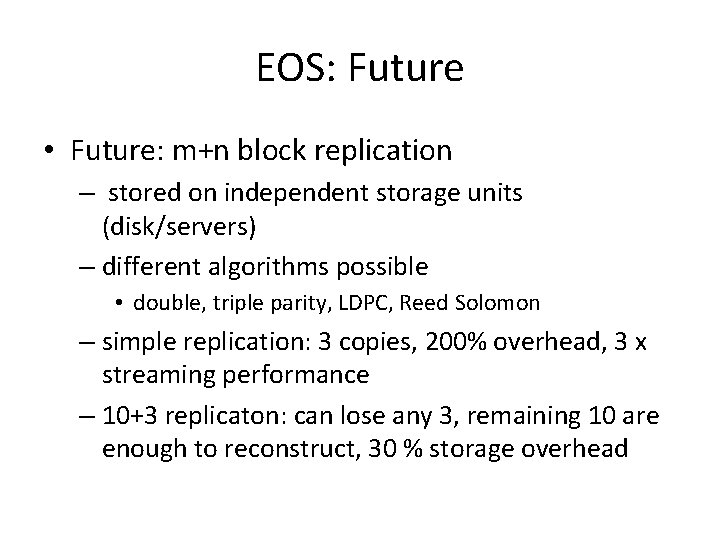 EOS: Future

• Future: m+n block replication
– stored on independent storage units (disk/servers)
– different algorithms possible
• double, triple parity, LDPC, Reed Solomon
– simple replication: 3 copies, 200% overhead, 3 x streaming performance
– 10+3 replicaton: can lose any 3, remaining 10 are enough to reconstruct, 30 % storage overhead